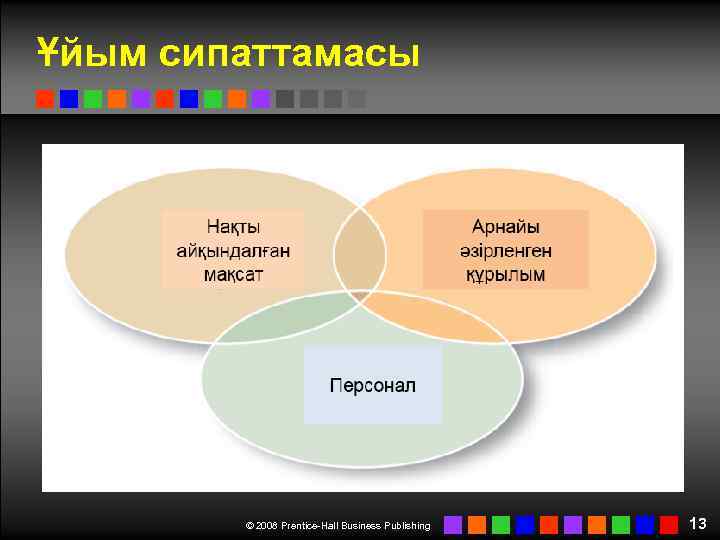 Ұйым сипаттамасы

Нақты айқындалған мақсат

Арнайы әзірленген құрылым

Персонал

© 2008 Prentice-Hall Business Publishing

13